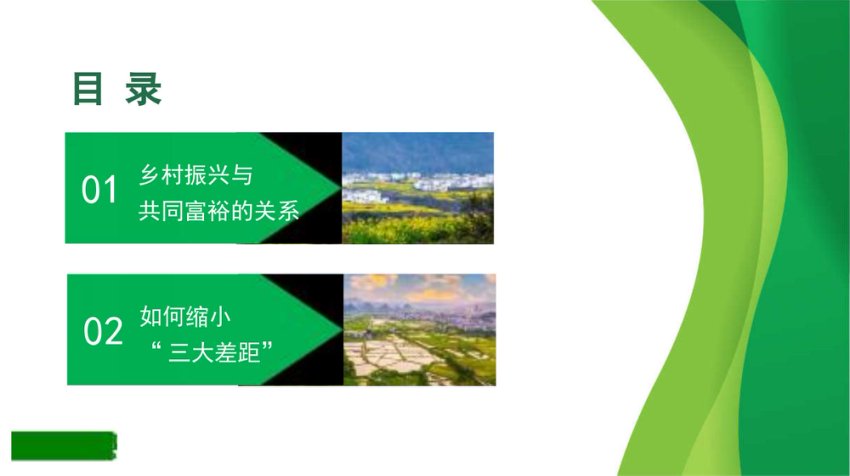 目 录

01 乡村振兴与共同富裕的关系

02 如何缩小“三大差距”